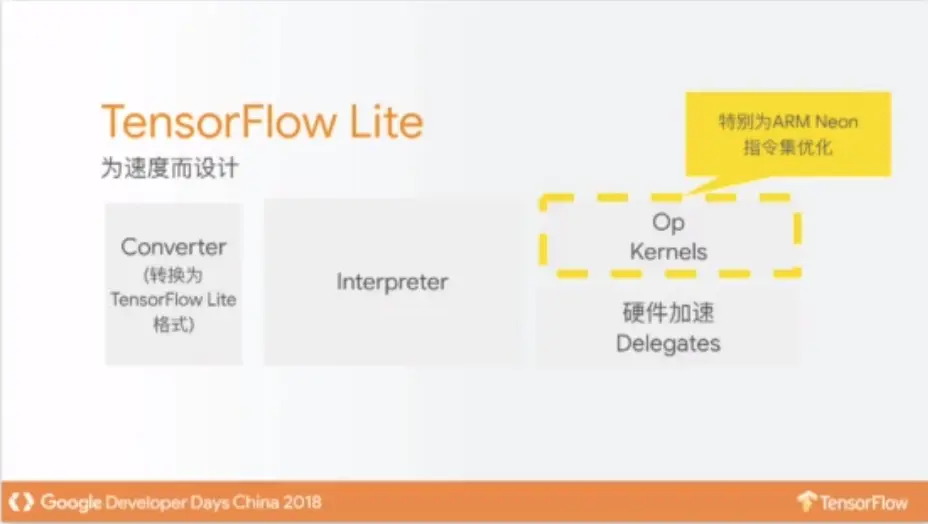 TensorFlow Lite
为速度而设计

特别为ARM Neon
指令集优化

Converter
(转换为
TensorFlow Lite
格式)

Interpreter

Op
Kernels

硬件加速
Delegates

Google Developer Days China 2018

TensorFlow